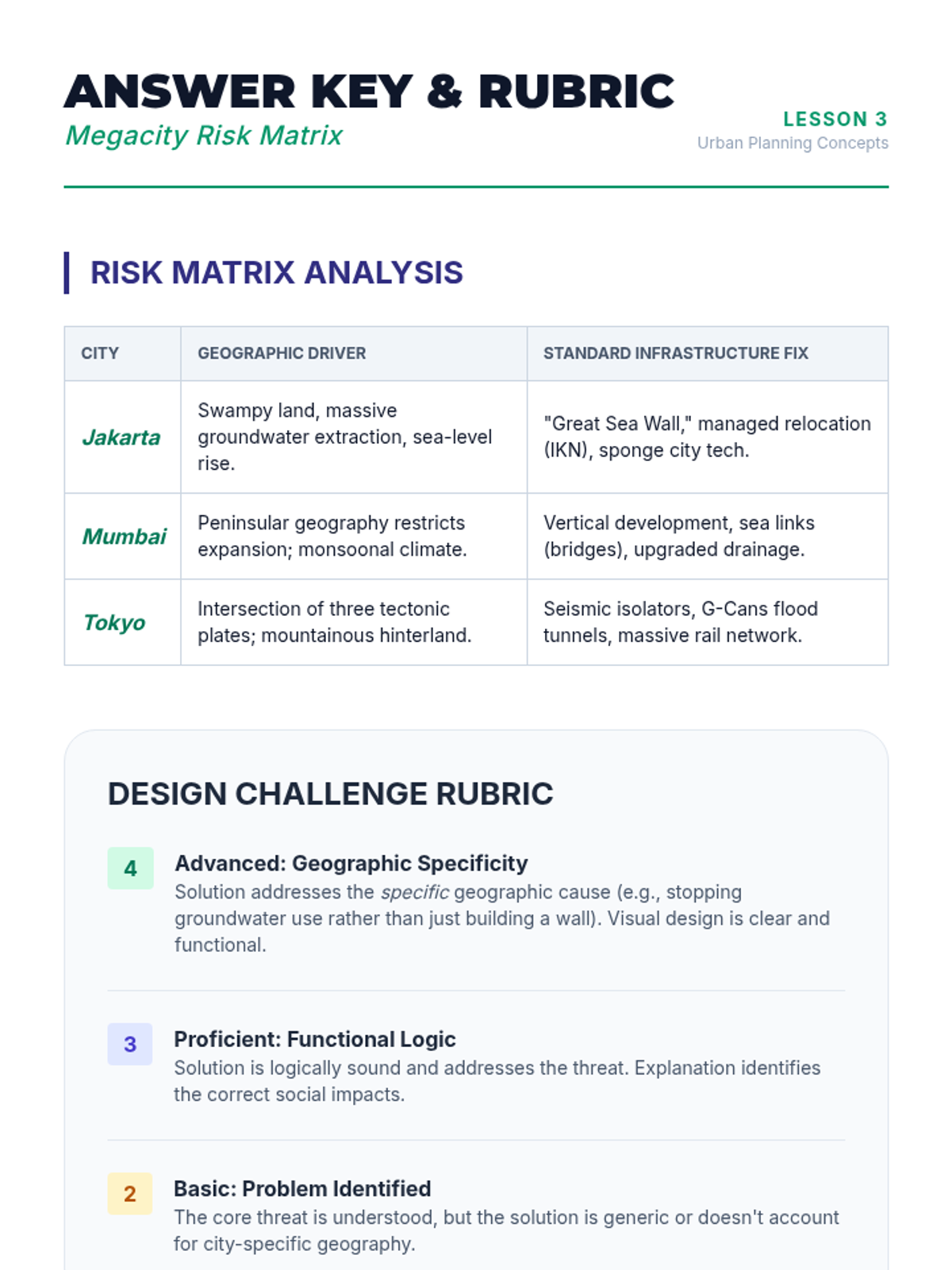 ANSWER KEY & RUBRIC
Megacity Risk Matrix

LESSON 3
Urban Planning Concepts

RISK MATRIX ANALYSIS

| CITY | GEOGRAPHIC DRIVER | STANDARD INFRASTRUCTURE FIX |
|---|---|---|
| Jakarta | Swampy land, massive groundwater extraction, sea-level rise. | "Great Sea Wall," managed relocation (IKN), sponge city tech. |
| Mumbai | Peninsular geography restricts expansion; monsoonal climate. | Vertical development, sea links (bridges), upgraded drainage. |
| Tokyo | Intersection of three tectonic plates; mountainous hinterland. | Seismic isolators, G-Cans flood tunnels, massive rail network. |

DESIGN CHALLENGE RUBRIC

4
Advanced: Geographic Specificity
Solution addresses the specific geographic cause (e.g., stopping groundwater use rather than just building a wall). Visual design is clear and functional.

3
Proficient: Functional Logic
Solution is logically sound and addresses the threat. Explanation identifies the correct social impacts.

2
Basic: Problem Identified
The core threat is understood, but the solution is generic or doesn't account for city-specific geography.